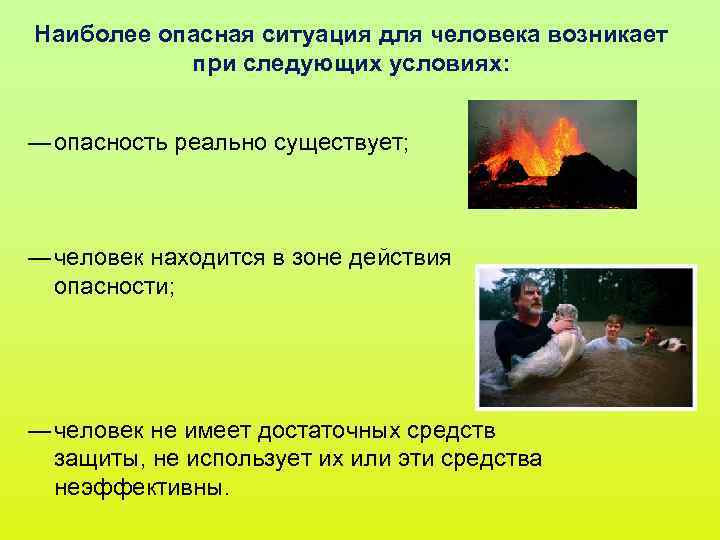 Наиболее опасная ситуация для человека возникает при следующих условиях:

— опасность реально существует;

— человек находится в зоне действия опасности;

— человек не имеет достаточных средств защиты, не использует их или эти средства неэффективны.